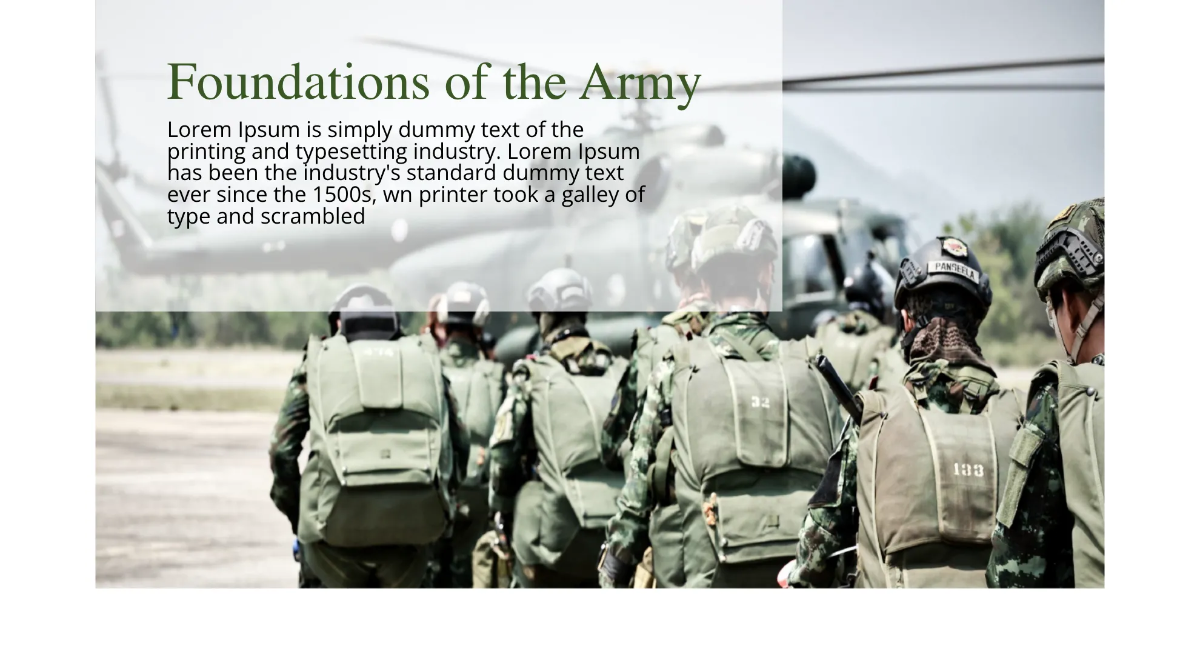 Foundations of the Army

Lorem Ipsum is simply dummy text of the printing and typesetting industry. Lorem Ipsum has been the industry's standard dummy text ever since the 1500s, wn printer took a galley of type and scrambled

PANGELA

32

133